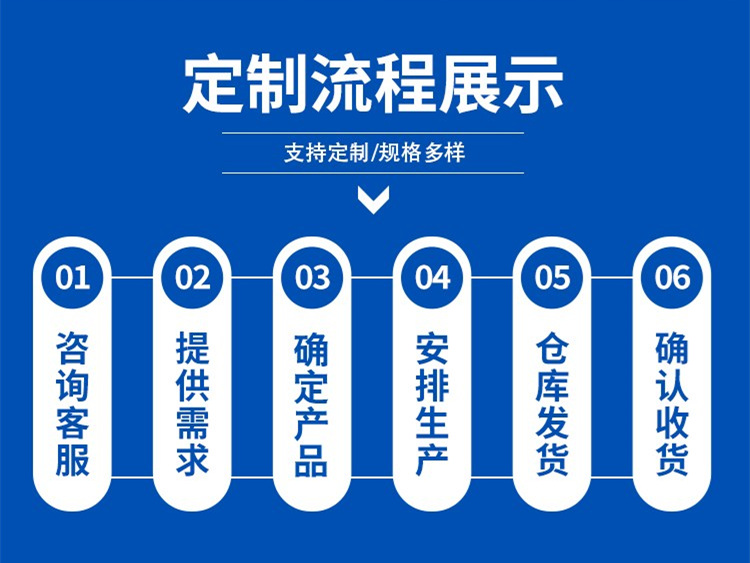 定制流程展示

支持定制/规格多样

01
咨询客服

02
提供需求

03
确定产品

04
安排生产

05
仓库发货

06
确认收货